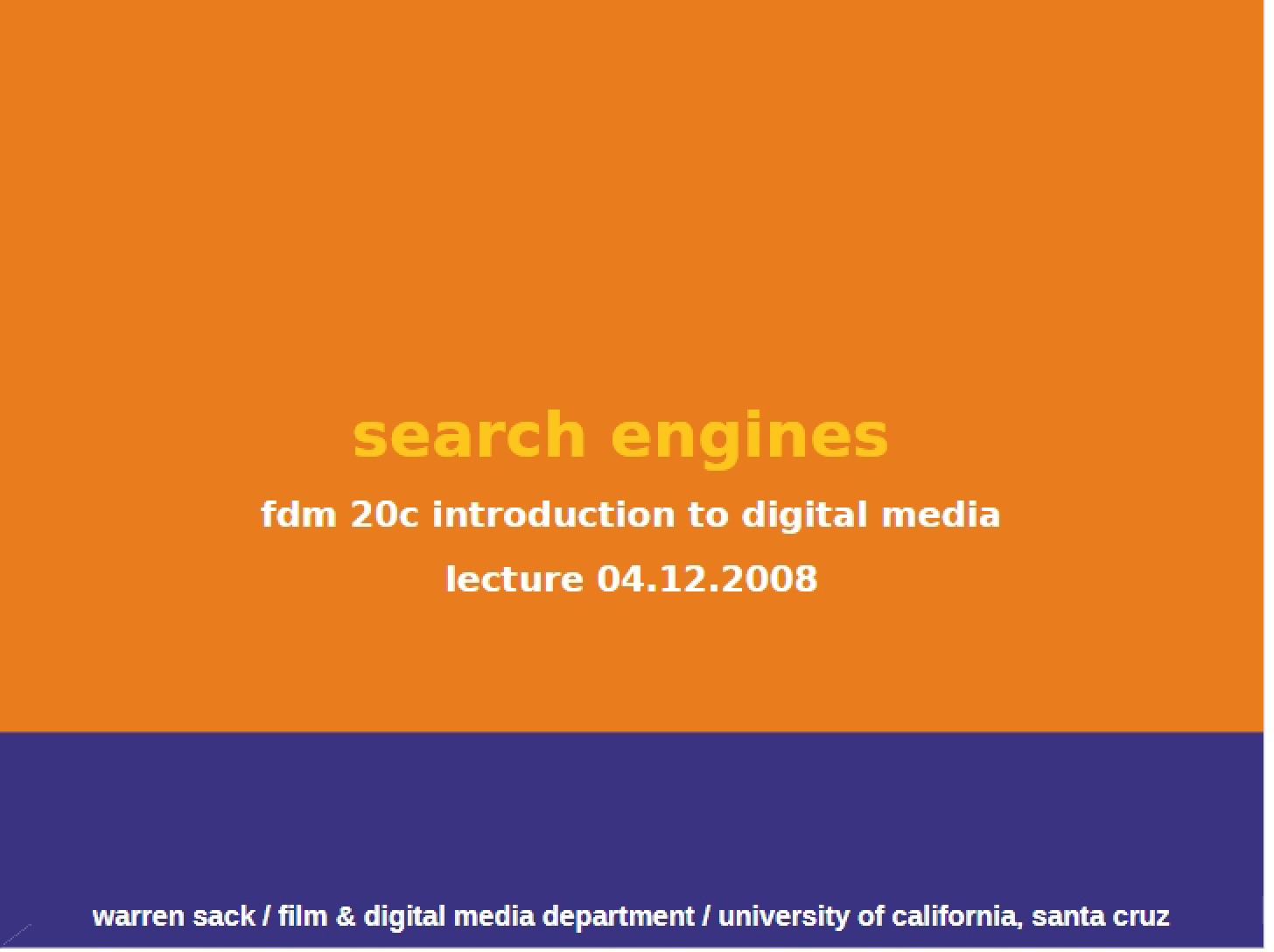 search engines

fdm 20c introduction to digital media

lecture 04.12.2008

warren sack / film & digital media department / university of california, santa cruz